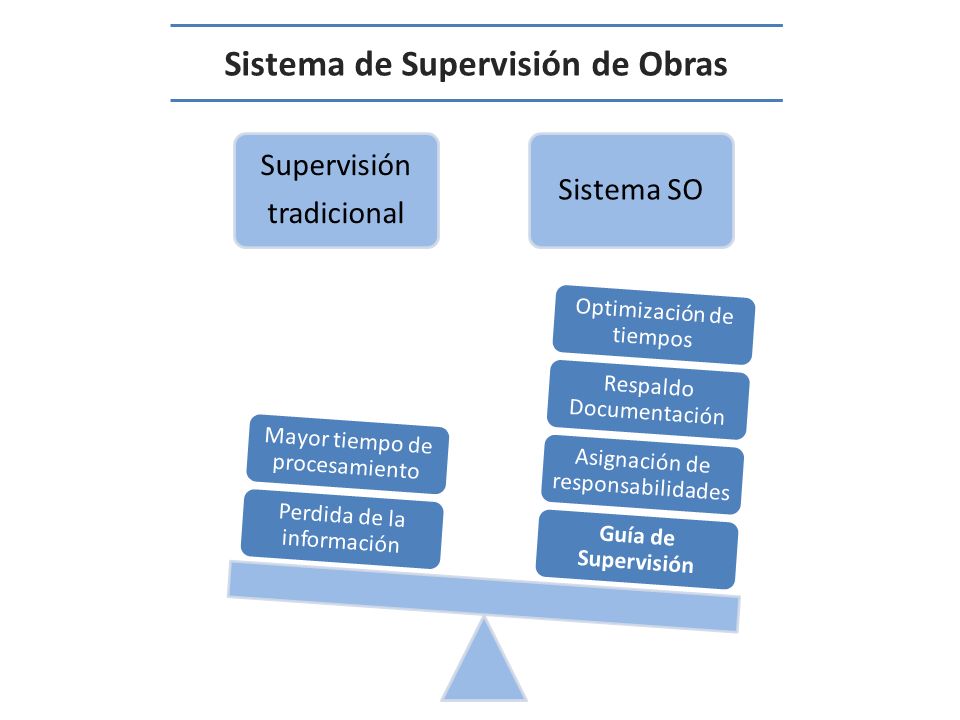 Sistema de Supervisión de Obras

Supervisión tradicional

Sistema SO

Mayor tiempo de procesamiento

Perdida de la información

Optimización de tiempos

Respaldo Documentación

Asignación de responsabilidades

Guía de Supervisión